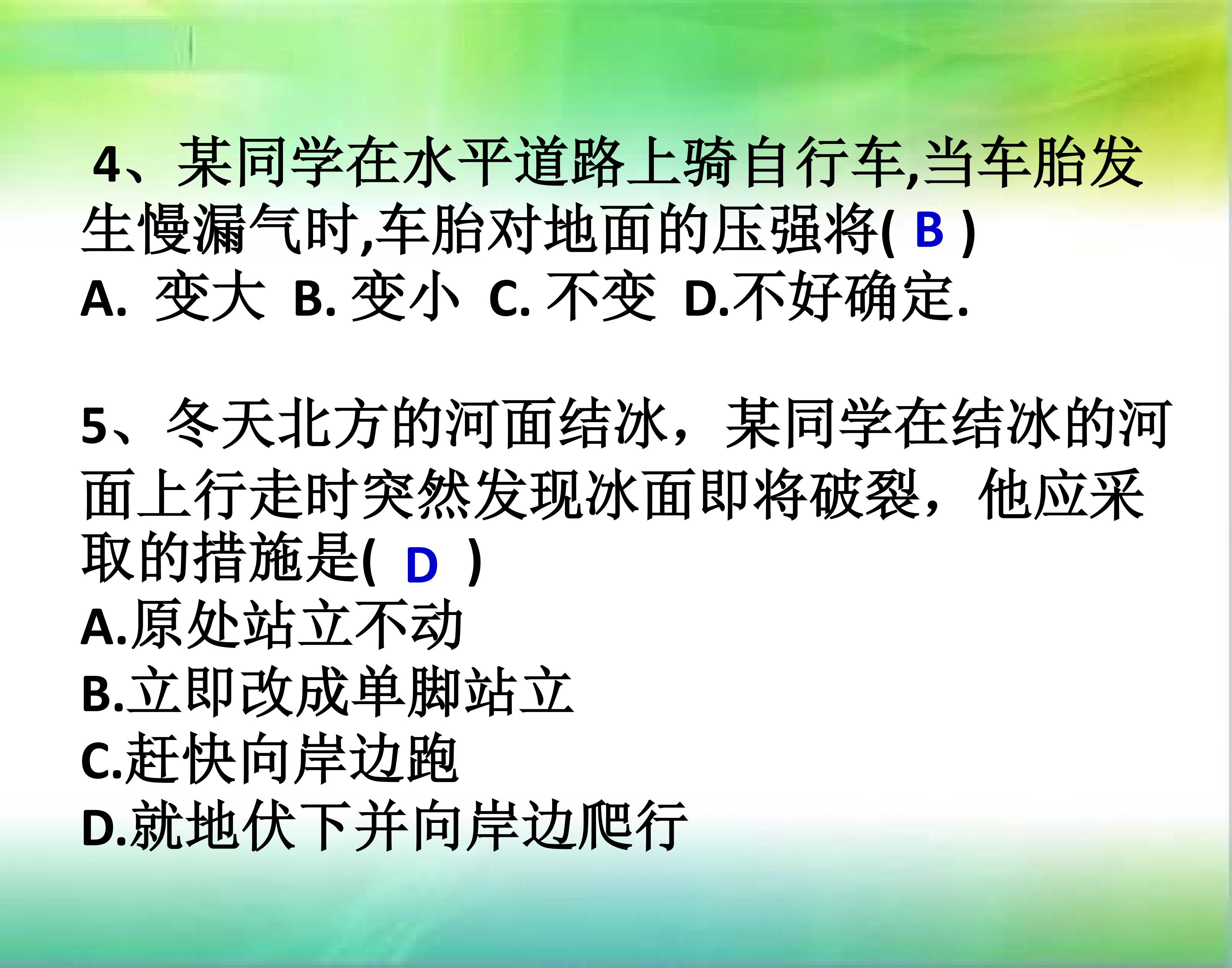 4、某同学在水平道路上骑自行车,当车胎发生慢漏气时,车胎对地面的压强将(B)

A.变大 B.变小 C.不变 D.不好确定.

5、冬天北方的河面结冰，某同学在结冰的河面上行走时突然发现冰面即将破裂，他应采取的措施是(D)

A.原处站立不动
B.立即改成单脚站立
C.赶快向岸边跑
D.就地伏下并向岸边爬行